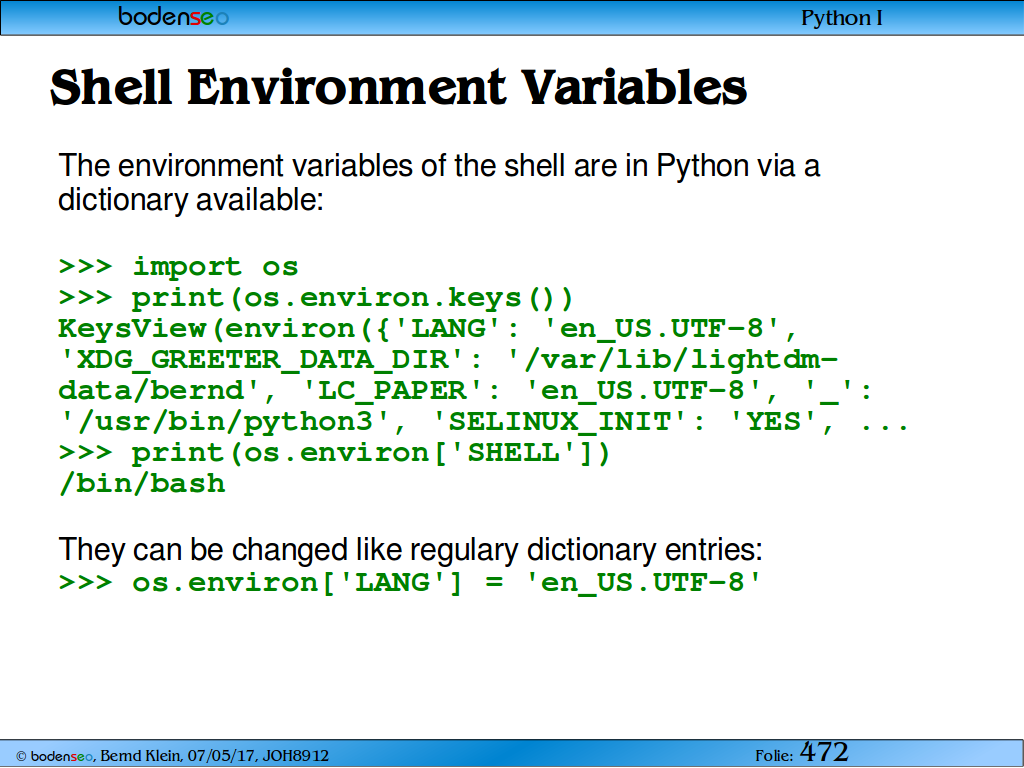 bodenseo

Python I

Shell Environment Variables

The environment variables of the shell are in Python via a dictionary available:

>>> import os
>>> print(os.environ.keys())
KeysView(environ({'LANG': 'en_US.UTF-8', 'XDG_GREETER_DATA_DIR': '/var/lib/lightdm-data/bernd', 'LC_PAPER': 'en_US.UTF-8', '_': '/usr/bin/python3', 'SELINUX_INIT': 'YES', ...
>>> print(os.environ['SHELL'])
/bin/bash

They can be changed like regulary dictionary entries:
>>> os.environ['LANG'] = 'en_US.UTF-8'

© bodenseo, Bernd Klein, 07/05/17, JOH8912

Folie: 472